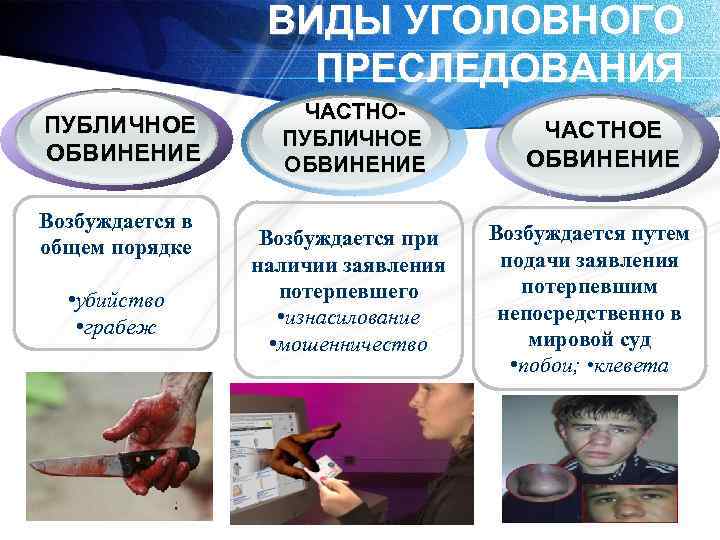 ВИДЫ УГОЛОВНОГО ПРЕСЛЕДОВАНИЯ

ПУБЛИЧНОЕ ОБВИНЕНИЕ

Возбуждается в общем порядке

•убийство
•грабеж

ЧАСТНО-ПУБЛИЧНОЕ ОБВИНЕНИЕ

Возбуждается при наличии заявления потерпевшего
•изнасилование
•мошенничество

ЧАСТНОЕ ОБВИНЕНИЕ

Возбуждается путем подачи заявления потерпевшим непосредственно в мировой суд
•побои; •клевета